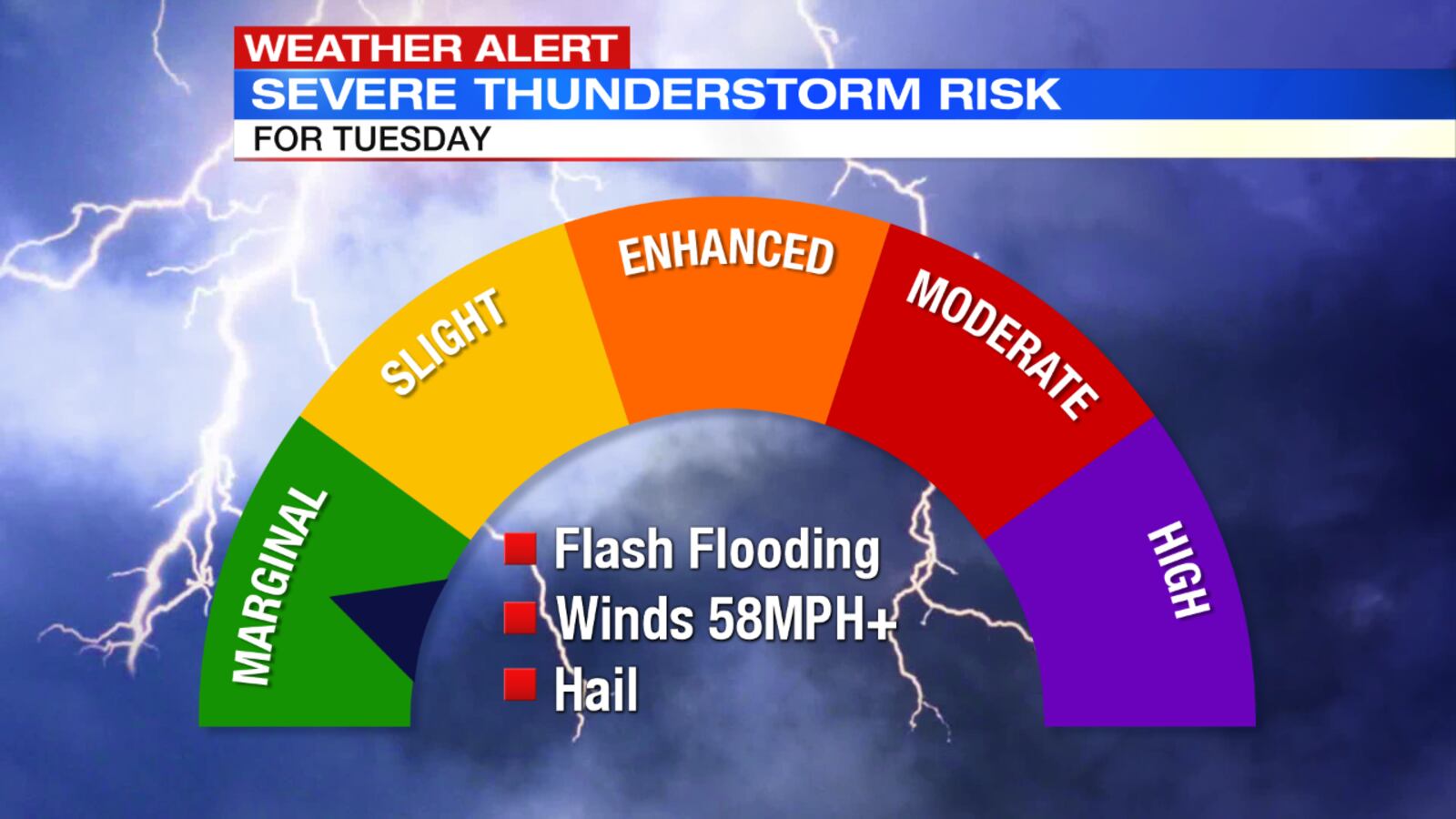 WEATHER ALERT
SEVERE THUNDERSTORM RISK
FOR TUESDAY

MARGINAL
SLIGHT
ENHANCED
MODERATE
HIGH

Flash Flooding
Winds 58MPH+
Hail